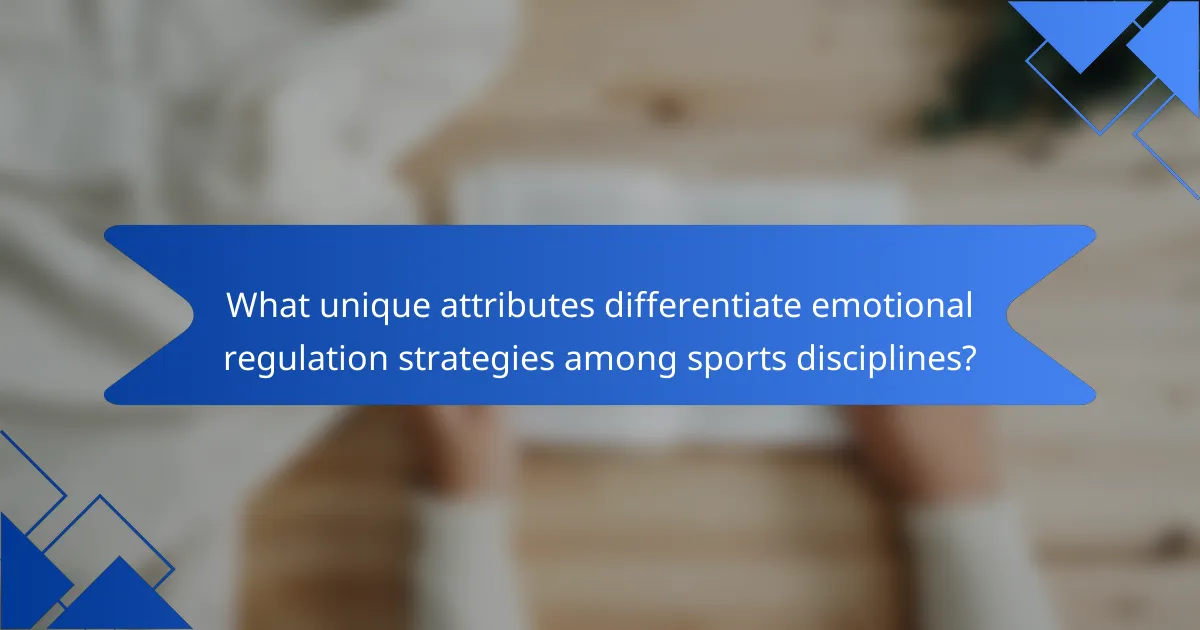 What unique attributes differentiate emotional regulation strategies among sports disciplines?